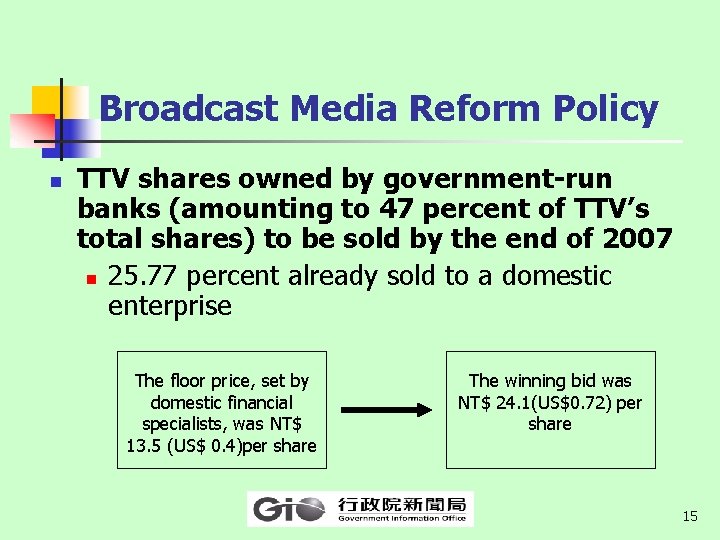 Broadcast Media Reform Policy

TTV shares owned by government-run banks (amounting to 47 percent of TTV's total shares) to be sold by the end of 2007

25.77 percent already sold to a domestic enterprise

The floor price, set by domestic financial specialists, was NT$ 13.5 (US$ 0.4)per share

The winning bid was NT$ 24.1(US$0.72) per share

GIO 行政院新聞局 Government Information Office

15